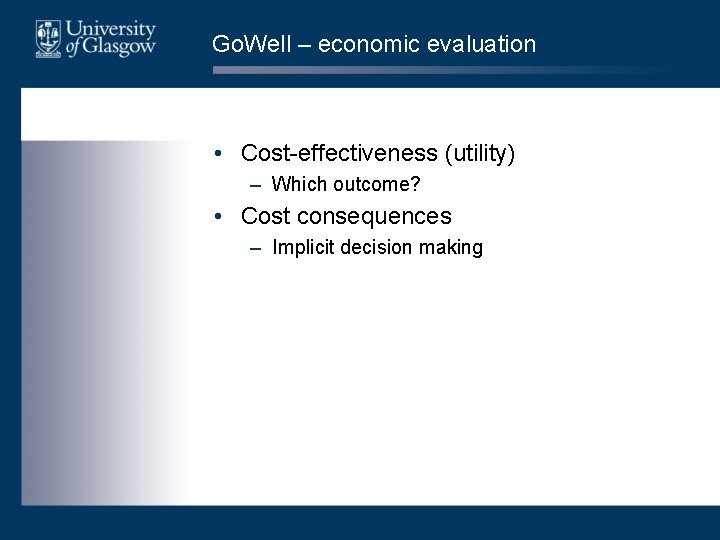 University of Glasgow

GoWell – economic evaluation

• Cost-effectiveness (utility)
– Which outcome?
• Cost consequences
– Implicit decision making